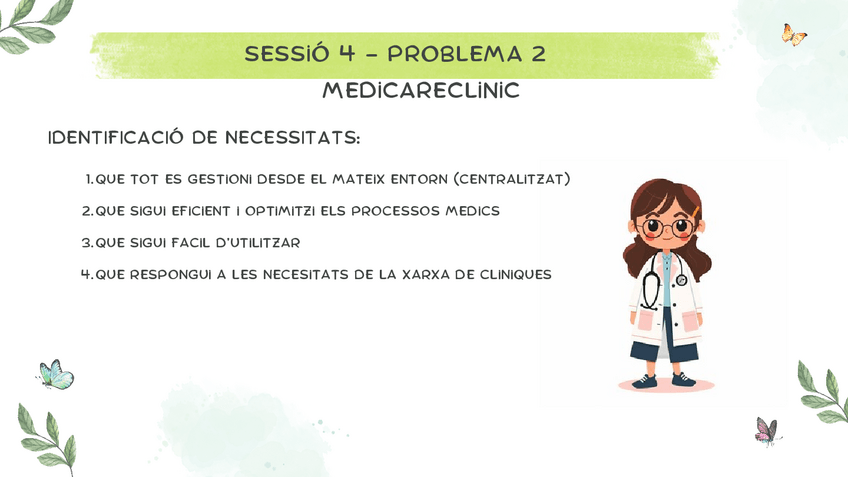 SESSIÓ 4 - PROBLEMA 2

MEDICARECLINIC

IDENTIFICACIÓ DE NECESSITATS:

1. QUE TOT ES GESTIONI DESDE EL MATEIX ENTORN (CENTRALITZAT)
2. QUE SIGUI EFICIENT I OPTIMITZI ELS PROCESSOS MEDICS
3. QUE SIGUI FACIL D'UTILITZAR
4. QUE RESPONGUI A LES NECESITATS DE LA XARXA DE CLINIQUES